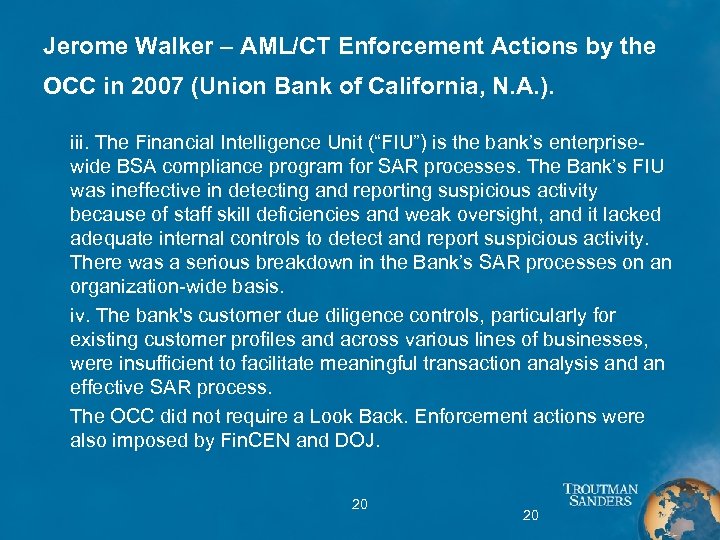 Jerome Walker – AML/CT Enforcement Actions by the OCC in 2007 (Union Bank of California, N.A.).

iii. The Financial Intelligence Unit ("FIU") is the bank's enterprise-wide BSA compliance program for SAR processes. The Bank's FIU was ineffective in detecting and reporting suspicious activity because of staff skill deficiencies and weak oversight, and it lacked adequate internal controls to detect and report suspicious activity. There was a serious breakdown in the Bank's SAR processes on an organization-wide basis.

iv. The bank's customer due diligence controls, particularly for existing customer profiles and across various lines of businesses, were insufficient to facilitate meaningful transaction analysis and an effective SAR process.

The OCC did not require a Look Back. Enforcement actions were also imposed by FinCEN and DOJ.

20

20

TROUTMAN SANDERS